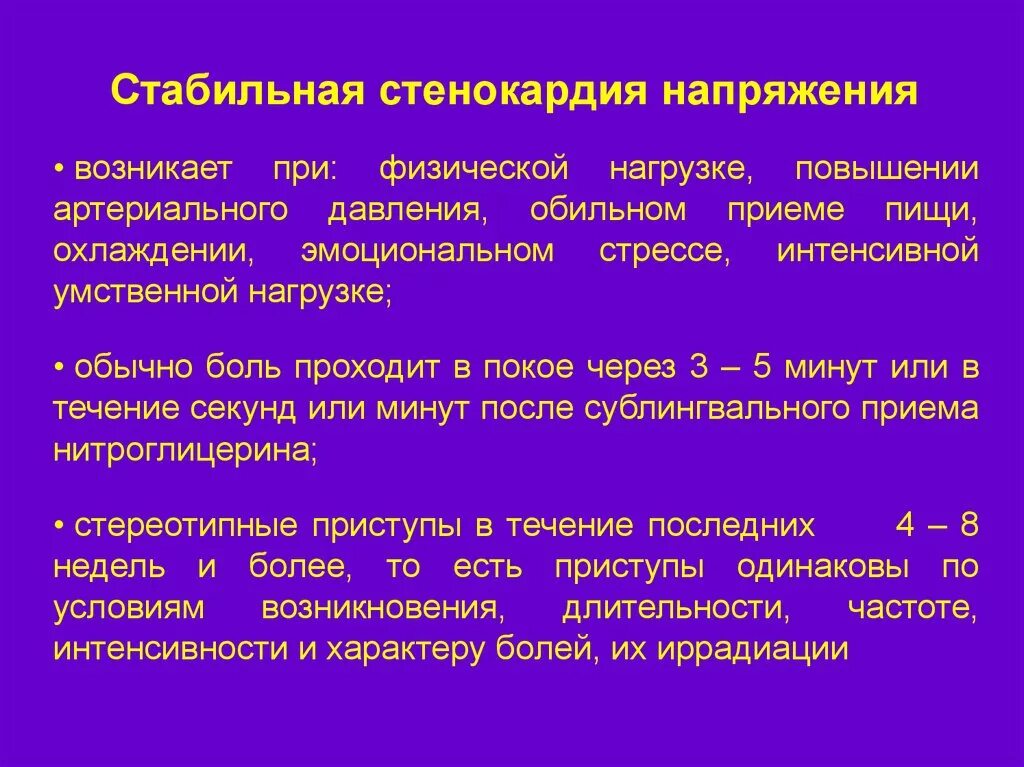 Стабильная стенокардия напряжения

• возникает при: физической нагрузке, повышении артериального давления, обильном приеме пищи, охлаждении, эмоциональном стрессе, интенсивной умственной нагрузке;

• обычно боль проходит в покое через 3 – 5 минут или в течение секунд или минут после сублингвального приема нитроглицерина;

• стереотипные приступы в течение последних 4 – 8 недель и более, то есть приступы одинаковы по условиям возникновения, длительности, частоте, интенсивности и характеру болей, их иррадиации